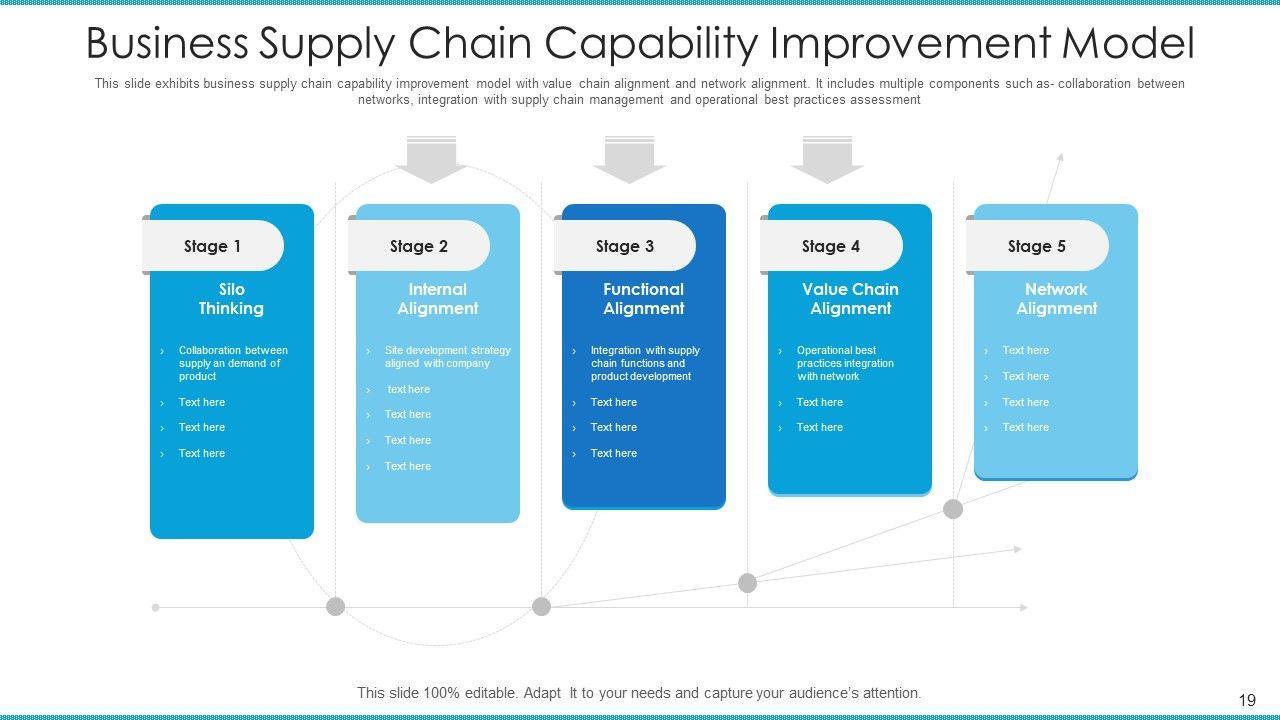 Business Supply Chain Capability Improvement Model

This slide exhibits business supply chain capability improvement model with value chain alignment and network alignment. It includes multiple components such as- collaboration between networks, integration with supply chain management and operational best practices assessment

Stage 1

Silo Thinking

› Collaboration between supply an demand of product
› Text here
› Text here
› Text here

Stage 2

Internal Alignment

› Site development strategy aligned with company
› text here
› Text here
› Text here
› Text here

Stage 3

Functional Alignment

› Integration with supply chain functions and product development
› Text here
› Text here
› Text here

Stage 4

Value Chain Alignment

› Operational best practices integration with network
› Text here
› Text here

Stage 5

Network Alignment

› Text here
› Text here
› Text here
› Text here

This slide 100% editable. Adapt It to your needs and capture your audience's attention.

19